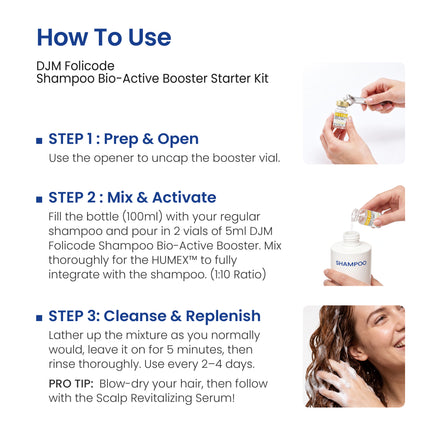 How To Use

DJM Folicode
Shampoo Bio-Active Booster Starter Kit

STEP 1 : Prep & Open
Use the opener to uncap the booster vial.

STEP 2 : Mix & Activate
Fill the bottle (100ml) with your regular shampoo and pour in 2 vials of 5ml DJM Folicode Shampoo Bio-Active Booster. Mix thoroughly for the HUMEX™ to fully integrate with the shampoo. (1:10 Ratio)

SHAMPOO

STEP 3: Cleanse & Replenish
Lather up the mixture as you normally would, leave it on for 5 minutes, then rinse thoroughly. Use every 2–4 days.

PRO TIP: Blow-dry your hair, then follow with the Scalp Revitalizing Serum!